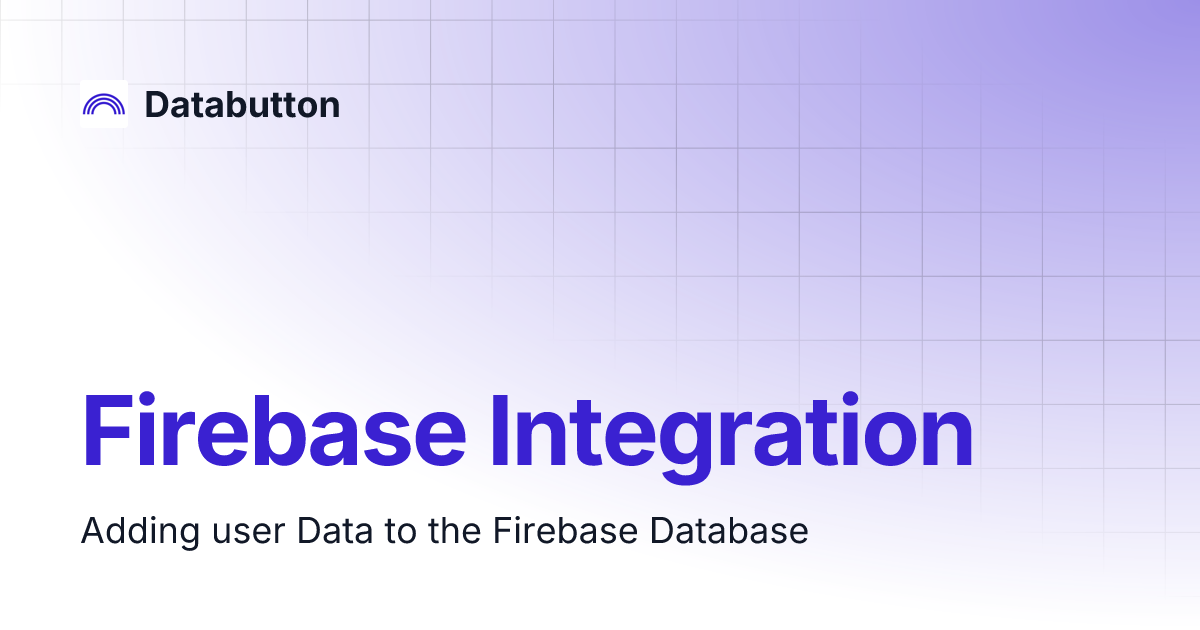 Databutton

Firebase Integration

Adding user Data to the Firebase Database